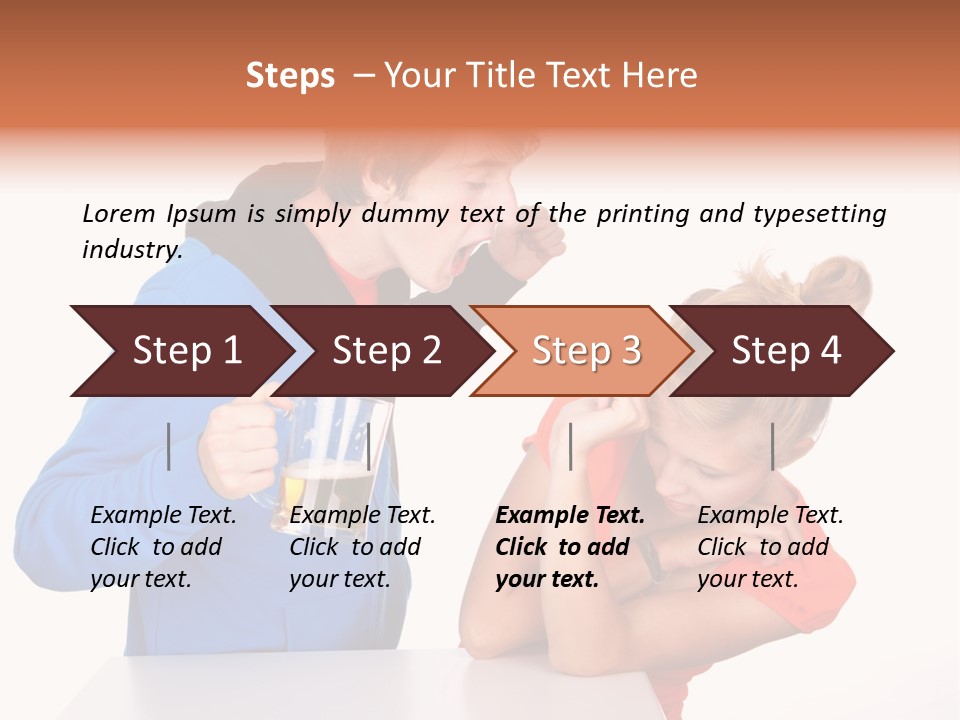 Steps – Your Title Text Here

Lorem Ipsum is simply dummy text of the printing and typesetting industry.

Step 1

Step 2

Step 3

Step 4

Example Text. Click to add your text.

Example Text. Click to add your text.

Example Text. Click to add your text.

Example Text. Click to add your text.